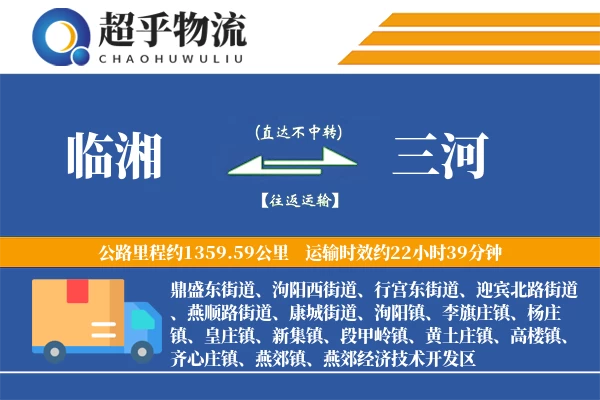 超乎物流
CHAOHUWULIU

临湘

(直达不中转)

【往返运输】

三河

公路里程约1359.59公里　运输时效约22小时39分钟

鼎盛东街道、泃阳西街道、行宫东街道、迎宾北路街道、燕顺路街道、康城街道、泃阳镇、李旗庄镇、杨庄镇、皇庄镇、新集镇、段甲岭镇、黄土庄镇、高楼镇、齐心庄镇、燕郊镇、燕郊经济技术开发区